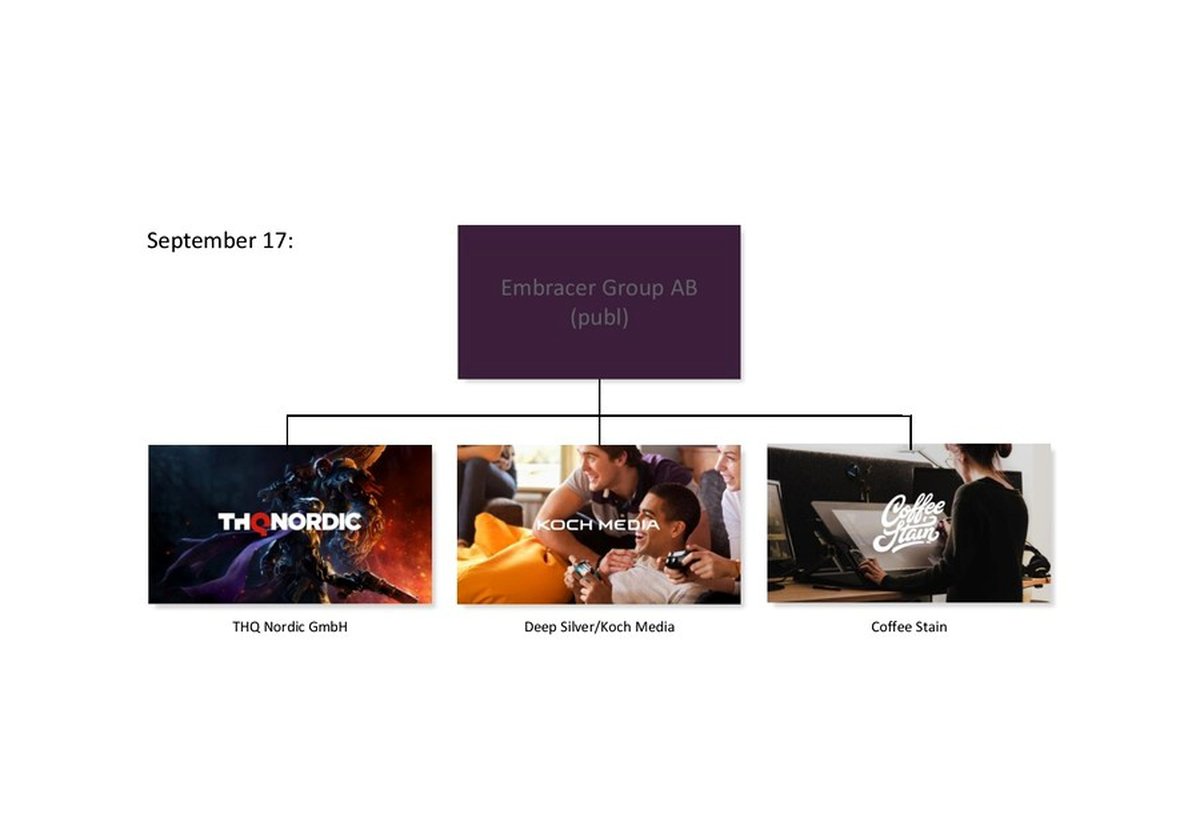 September 17:

Embracer Group AB (publ)

THQNORDIC

THQ Nordic GmbH

KOCH MEDIA

Deep Silver/Koch Media

Coffee Stain

Coffee Stain